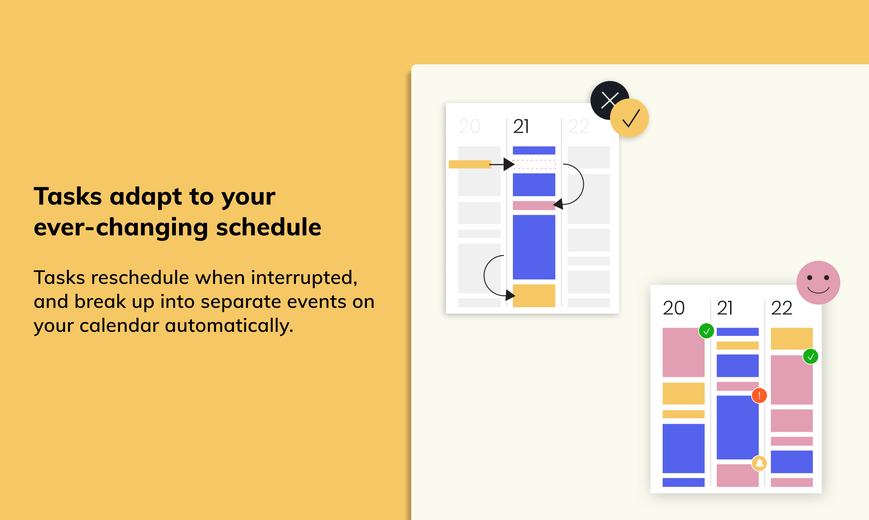 Tasks adapt to your ever-changing schedule

Tasks reschedule when interrupted, and break up into separate events on your calendar automatically.

20 21 22

20 21 22